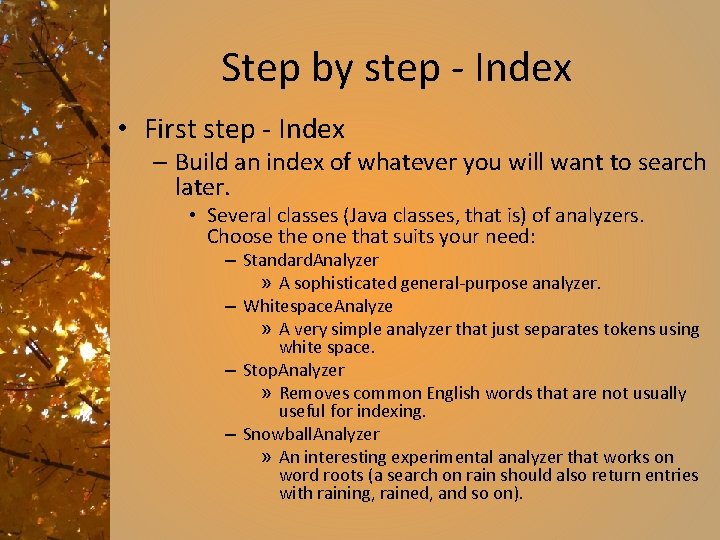 Step by step - Index

• First step - Index

– Build an index of whatever you will want to search later.

• Several classes (Java classes, that is) of analyzers. Choose the one that suits your need:

– StandardAnalyzer

» A sophisticated general-purpose analyzer.

– WhitespaceAnalyze

» A very simple analyzer that just separates tokens using white space.

– StopAnalyzer

» Removes common English words that are not usually useful for indexing.

– SnowballAnalyzer

» An interesting experimental analyzer that works on word roots (a search on rain should also return entries with raining, rained, and so on).